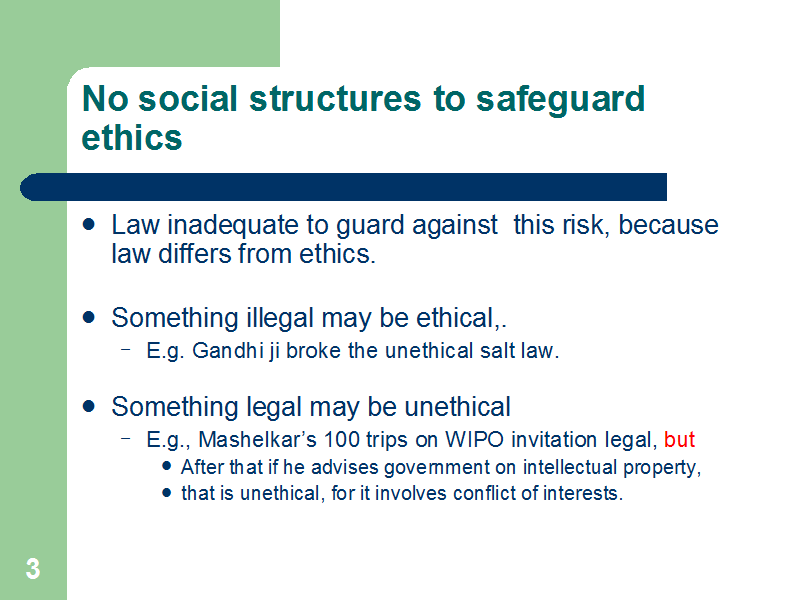 No social structures to safeguard ethics

- Law inadequate to guard against this risk, because law differs from ethics.

- Something illegal may be ethical,.
  – E.g. Gandhi ji broke the unethical salt law.

- Something legal may be unethical
  – E.g., Mashelkar's 100 trips on WIPO invitation legal, but
    - After that if he advises government on intellectual property,
    - that is unethical, for it involves conflict of interests.

3